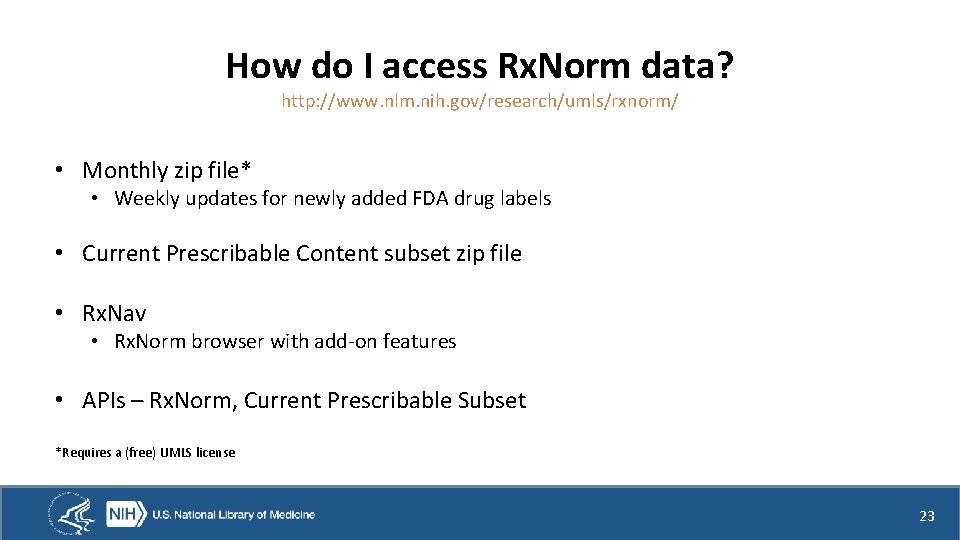 How do I access RxNorm data?
http://www.nlm.nih.gov/research/umls/rxnorm/

• Monthly zip file*
• Weekly updates for newly added FDA drug labels

• Current Prescribable Content subset zip file

• RxNav
• RxNorm browser with add-on features

• APIs – RxNorm, Current Prescribable Subset

*Requires a (free) UMLS license

NIH U.S. National Library of Medicine

23